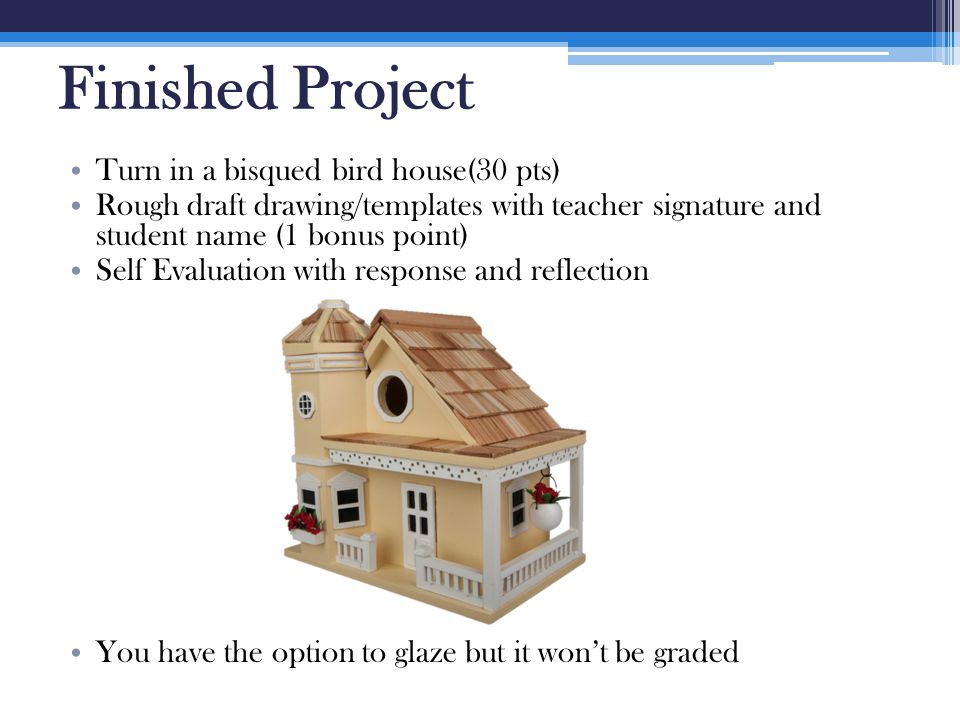 Finished Project

• Turn in a bisqued bird house(30 pts)
• Rough draft drawing/templates with teacher signature and student name (1 bonus point)
• Self Evaluation with response and reflection

• You have the option to glaze but it won't be graded